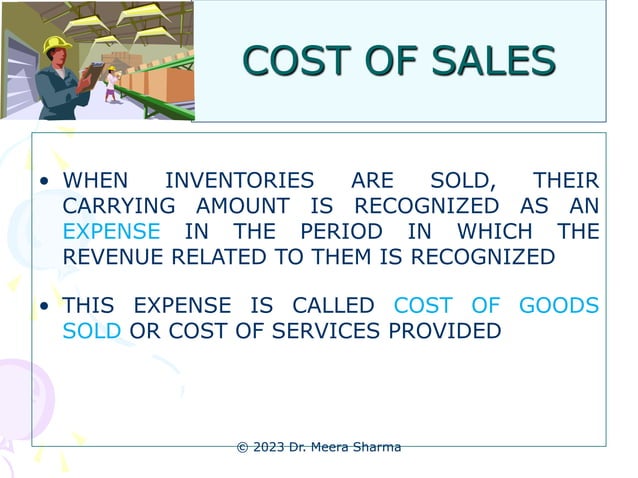 COST OF SALES

• WHEN INVENTORIES ARE SOLD, THEIR CARRYING AMOUNT IS RECOGNIZED AS AN EXPENSE IN THE PERIOD IN WHICH THE REVENUE RELATED TO THEM IS RECOGNIZED

• THIS EXPENSE IS CALLED COST OF GOODS SOLD OR COST OF SERVICES PROVIDED

© 2023 Dr. Meera Sharma